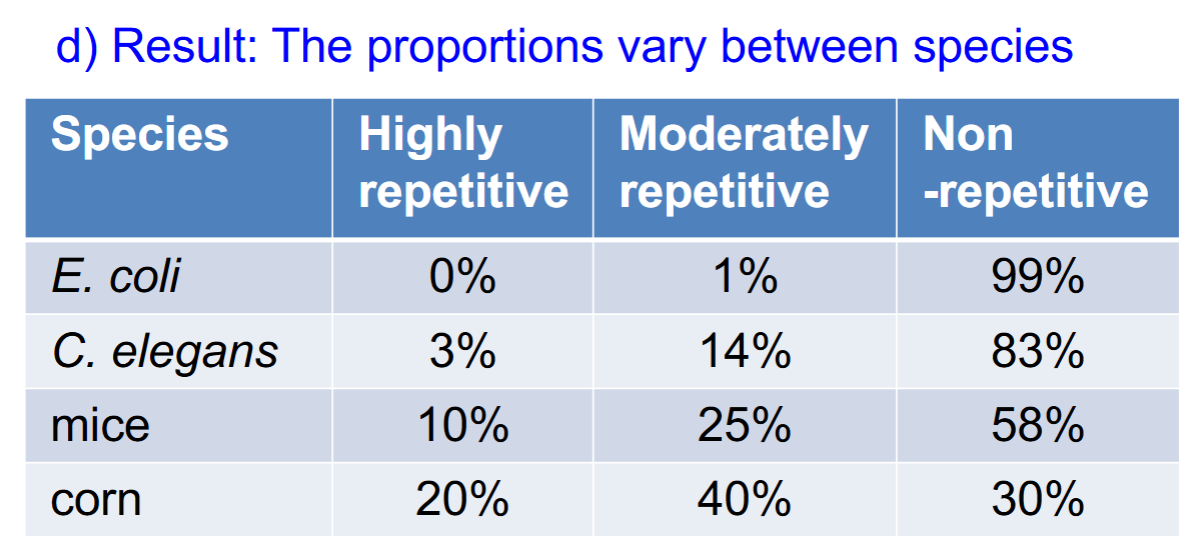 d) Result: The proportions vary between species

| Species | Highly repetitive | Moderately repetitive | Non -repetitive |
|---|---|---|---|
| E. coli | 0% | 1% | 99% |
| C. elegans | 3% | 14% | 83% |
| mice | 10% | 25% | 58% |
| corn | 20% | 40% | 30% |